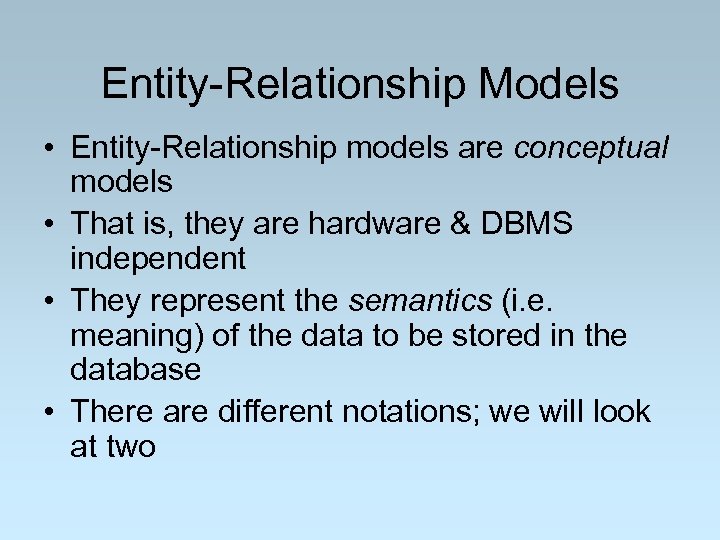 Entity-Relationship Models

• Entity-Relationship models are conceptual models

• That is, they are hardware & DBMS independent

• They represent the semantics (i.e. meaning) of the data to be stored in the database

• There are different notations; we will look at two